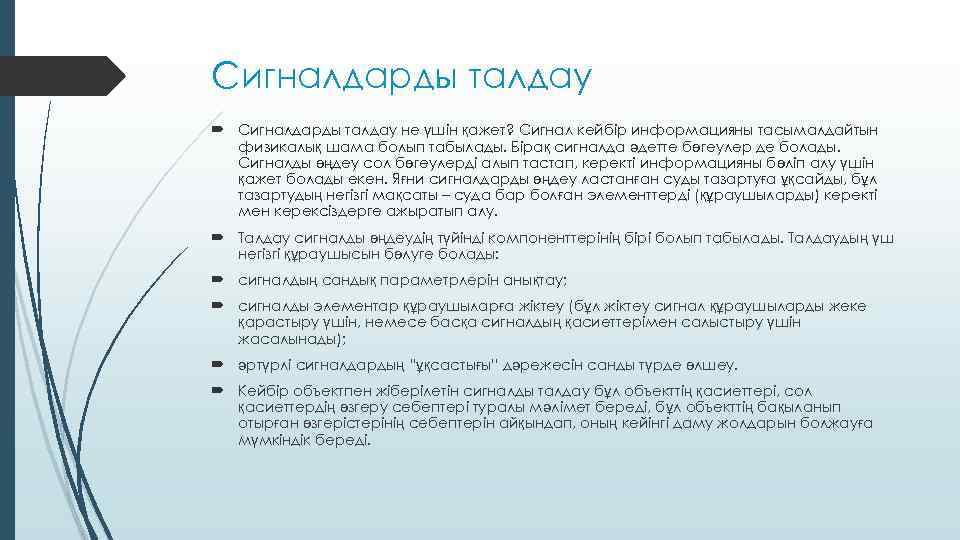 Сигналдарды талдау

Сигналдарды талдау не үшін қажет? Сигнал кейбір информацияны тасымалдайтын физикалық шама болып табылады. Бірақ сигналда әдетте бөгеулер де болады. Сигналды өңдеу сол бөгеулерді алып тастап, керекті информацияны бөліп алу үшін қажет болады екен. Яғни сигналдарды өңдеу ластанған суды тазартуға ұқсайды, бұл тазартудың негізгі мақсаты – суда бар болған элементтерді (құраушыларды) керекті мен керексіздерге ажыратып алу.

Талдау сигналды өңдеудің түйінді компоненттерінің бірі болып табылады. Талдаудың үш негізгі құраушысын бөлуге болады:

сигналдың сандық параметрлерін анықтау;

сигналды элементар құраушыларға жіктеу (бұл жіктеу сигнал құраушыларды жеке қарастыру үшін, немесе басқа сигналдың қасиеттерімен салыстыру үшін жасалынады);

әртүрлі сигналдардың "ұқсастығы" дәрежесін санды түрде өлшеу.

Кейбір объектпен жіберілетін сигналды талдау бұл объекттің қасиеттері, сол қасиеттердің өзгеру себептері туралы мәлімет береді, бұл объекттің бақыланып отырған өзгерістерінің себептерін айқындап, оның кейінгі даму жолдарын болжауға мүмкіндік береді.